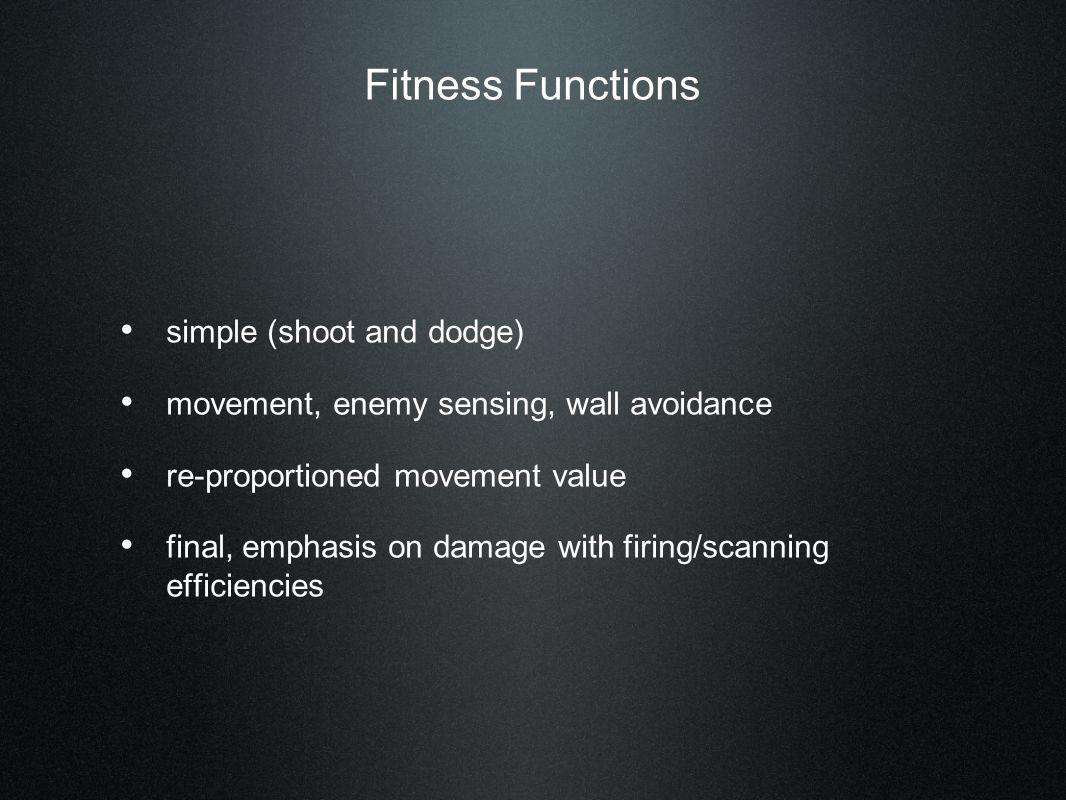 Fitness Functions

• simple (shoot and dodge)

• movement, enemy sensing, wall avoidance

• re-proportioned movement value

• final, emphasis on damage with firing/scanning efficiencies